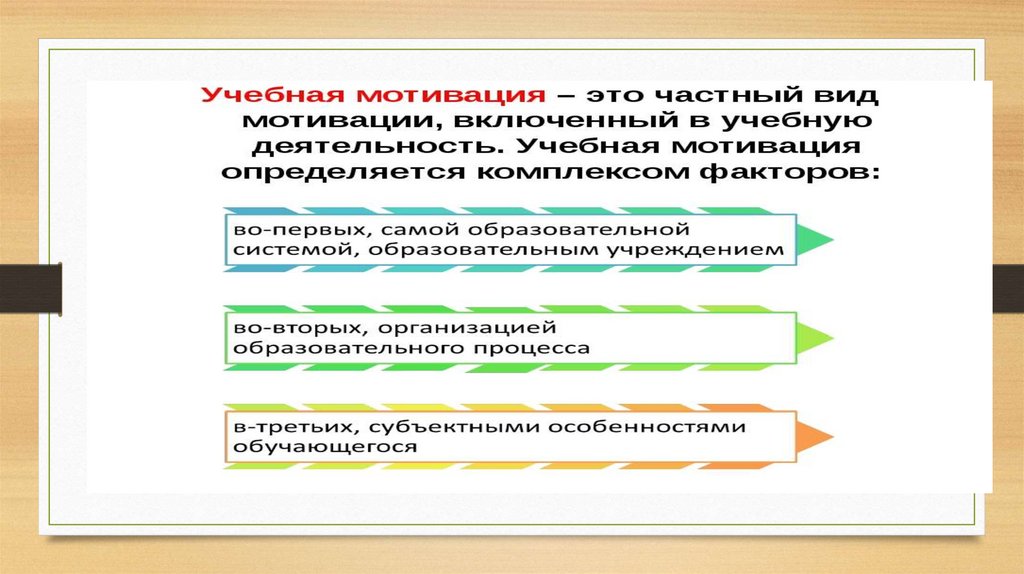 Учебная мотивация – это частный вид мотивации, включенный в учебную деятельность. Учебная мотивация определяется комплексом факторов:

во-первых, самой образовательной системой, образовательным учреждением

во-вторых, организацией образовательного процесса

в-третьих, субъектными особенностями обучающегося